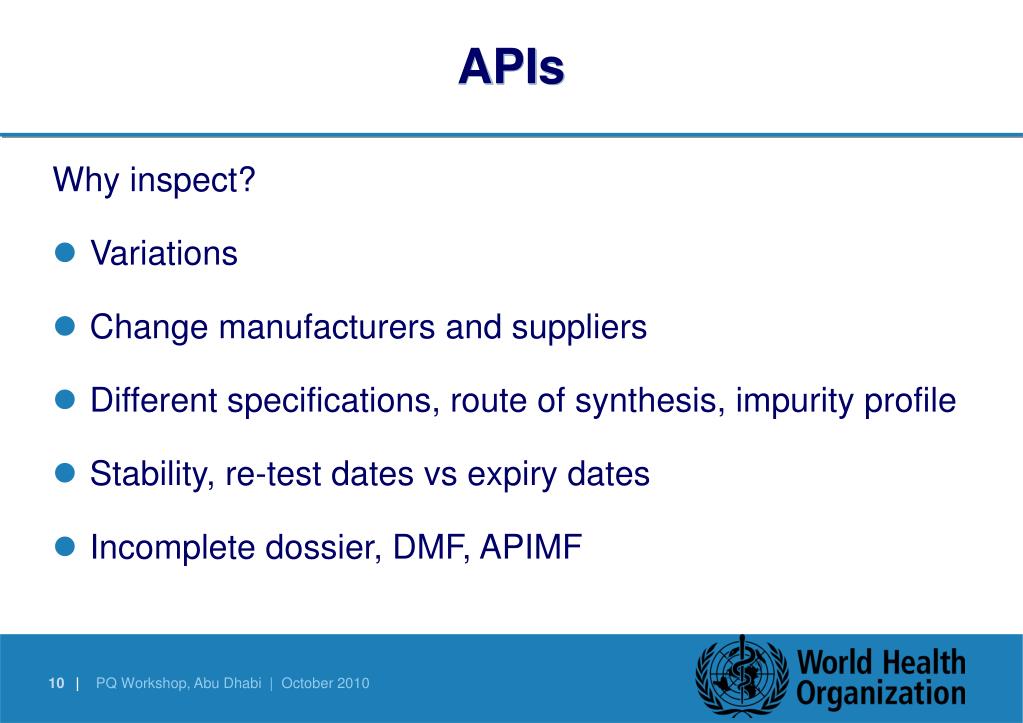 APIs

Why inspect?

- Variations
- Change manufacturers and suppliers
- Different specifications, route of synthesis, impurity profile
- Stability, re-test dates vs expiry dates
- Incomplete dossier, DMF, APIMF

10 | PQ Workshop, Abu Dhabi | October 2010

World Health Organization